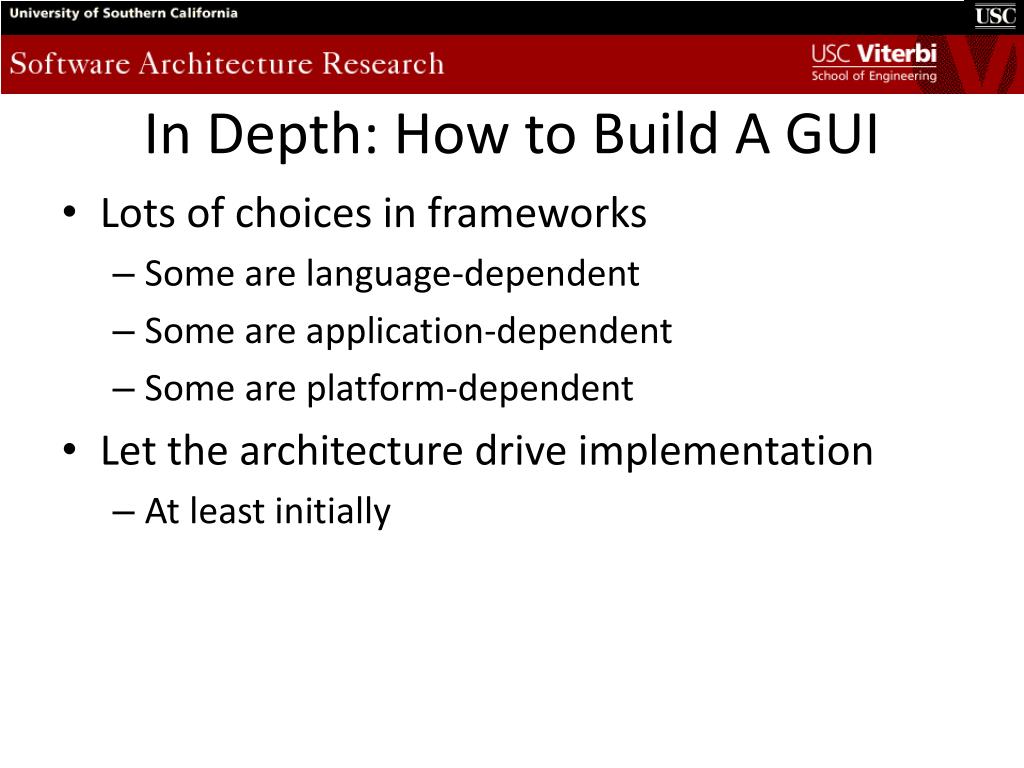 University of Southern California

USC

Software Architecture Research

USC Viterbi
School of Engineering

In Depth: How to Build A GUI

• Lots of choices in frameworks
– Some are language-dependent
– Some are application-dependent
– Some are platform-dependent
• Let the architecture drive implementation
– At least initially